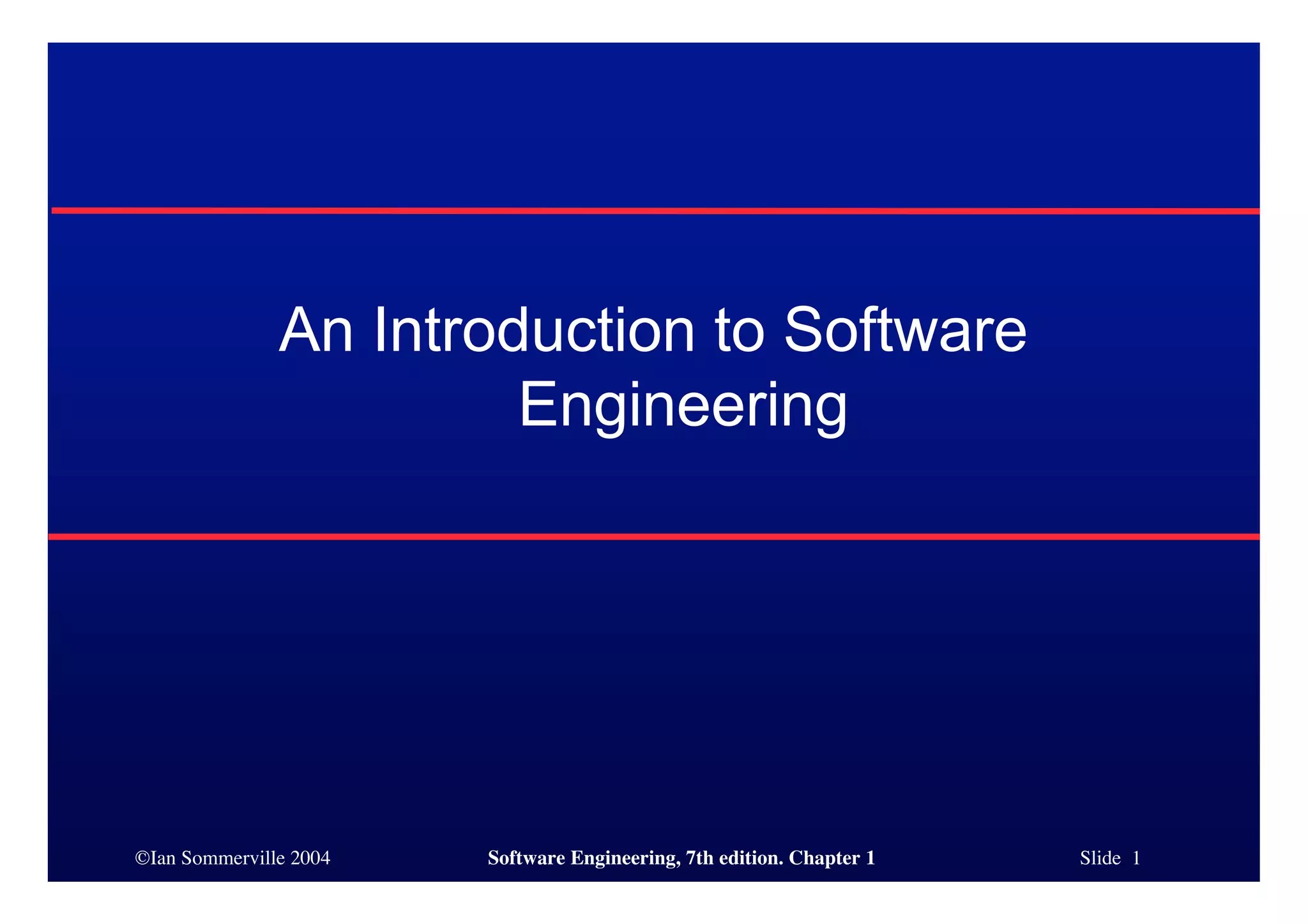 An Introduction to Software Engineering

©Ian Sommerville 2004 Software Engineering, 7th edition. Chapter 1 Slide 1